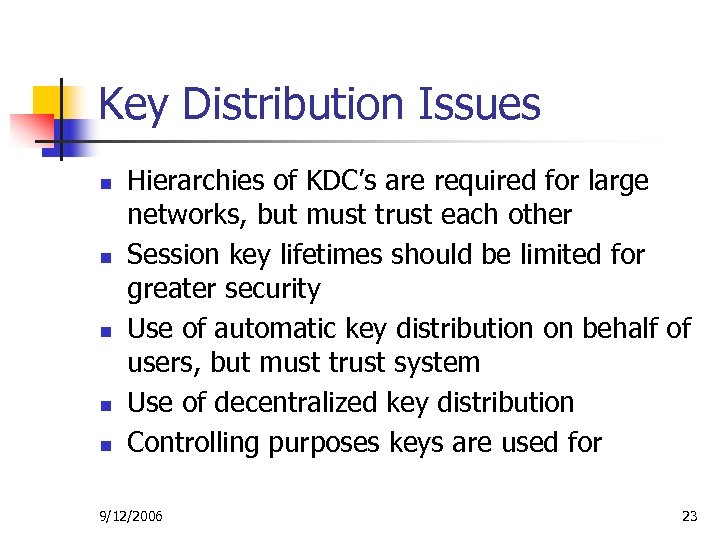 Key Distribution Issues

- Hierarchies of KDC's are required for large networks, but must trust each other
- Session key lifetimes should be limited for greater security
- Use of automatic key distribution on behalf of users, but must trust system
- Use of decentralized key distribution
- Controlling purposes keys are used for

9/12/2006

23